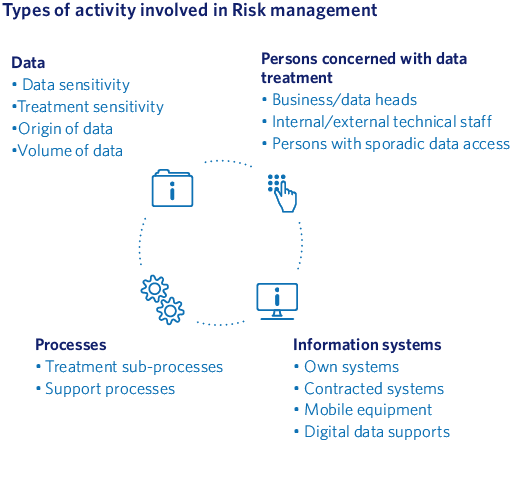 Types of activity involved in Risk management

Data
• Data sensitivity
•Treatment sensitivity
•Origin of data
•Volume of data

Persons concerned with data treatment
• Business/data heads
• Internal/external technical staff
• Persons with sporadic data access

Processes
• Treatment sub-processes
• Support processes

Information systems
• Own systems
• Contracted systems
• Mobile equipment
• Digital data supports